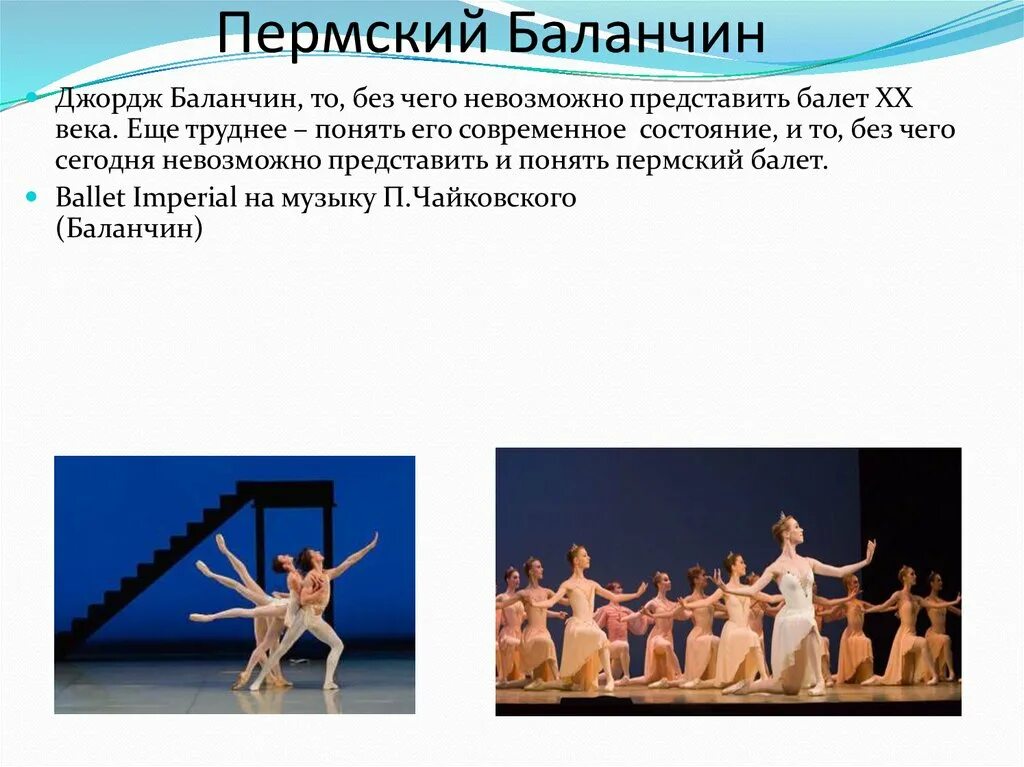 Пермский Баланчин

Джордж Баланчин, то, без чего невозможно представить балет XX века. Еще труднее – понять его современное состояние, и то, без чего сегодня невозможно представить и понять пермский балет.

Ballet Imperial на музыку П.Чайковского (Баланчин)